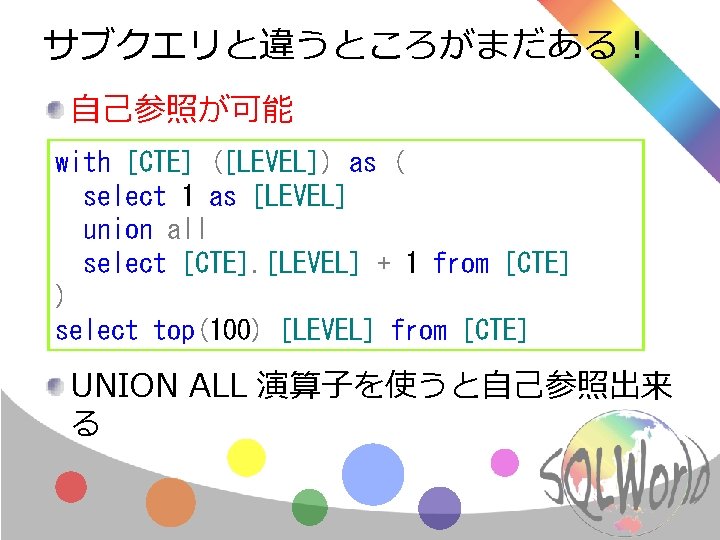 サブクエリと違うところがまだある！

自己参照が可能

with [CTE] ([LEVEL]) as (
  select 1 as [LEVEL]
  union all
  select [CTE].[LEVEL] + 1 from [CTE]
)
select top(100) [LEVEL] from [CTE]

UNION ALL 演算子を使うと自己参照出来る

SQLWorld